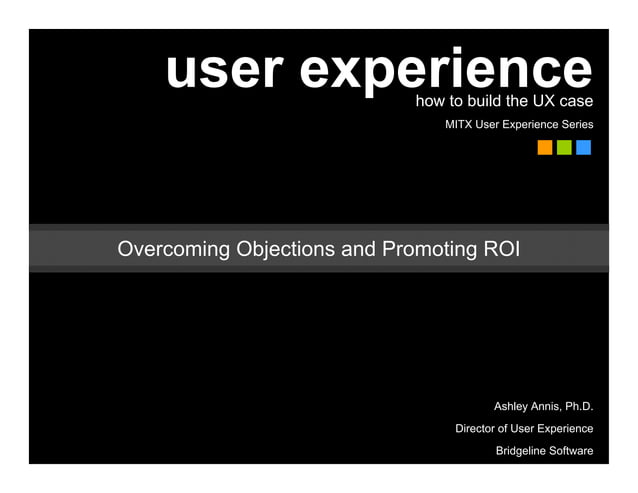 user experience
how to build the UX case
MITX User Experience Series

Overcoming Objections and Promoting ROI

Ashley Annis, Ph.D.
Director of User Experience
Bridgeline Software